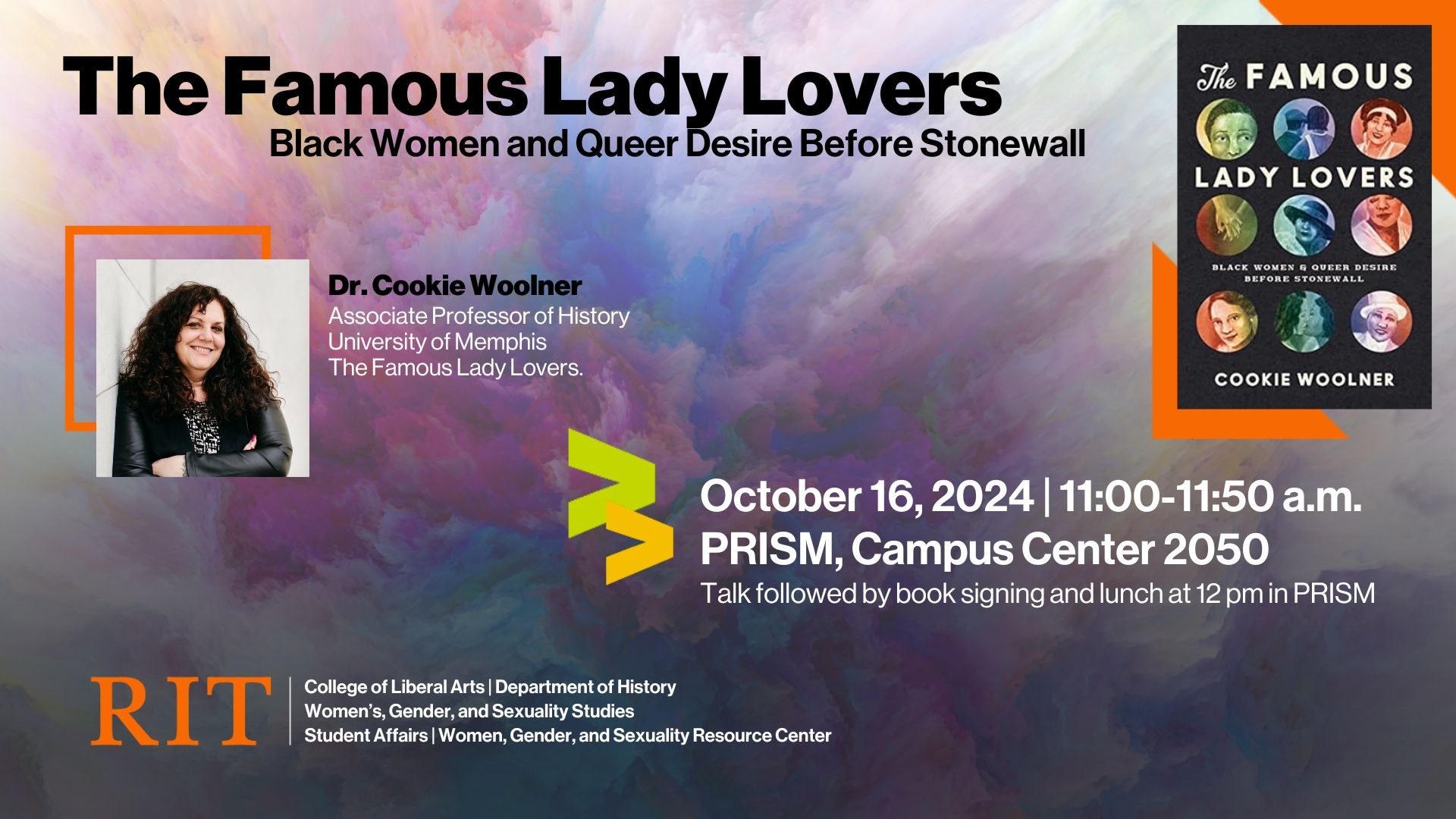 The Famous Lady Lovers
Black Women and Queer Desire Before Stonewall

The FAMOUS LADY LOVERS
BLACK WOMEN & QUEER DESIRE BEFORE STONEWALL
COOKIE WOOLNER

Dr. Cookie Woolner
Associate Professor of History
University of Memphis
The Famous Lady Lovers.

October 16, 2024 | 11:00-11:50 a.m.
PRISM, Campus Center 2050
Talk followed by book signing and lunch at 12 pm in PRISM

RIT
College of Liberal Arts | Department of History
Women's, Gender, and Sexuality Studies
Student Affairs | Women, Gender, and Sexuality Resource Center